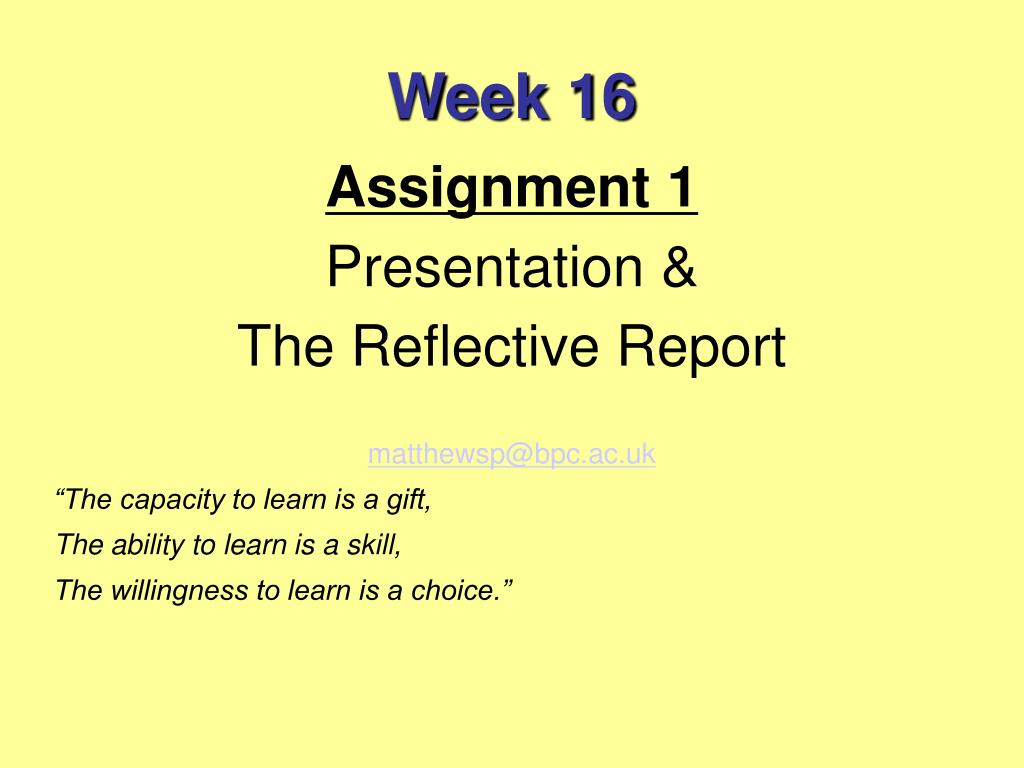 Week 16

Assignment 1

Presentation &

The Reflective Report

matthewsp@bpc.ac.uk

“The capacity to learn is a gift,

The ability to learn is a skill,

The willingness to learn is a choice.”